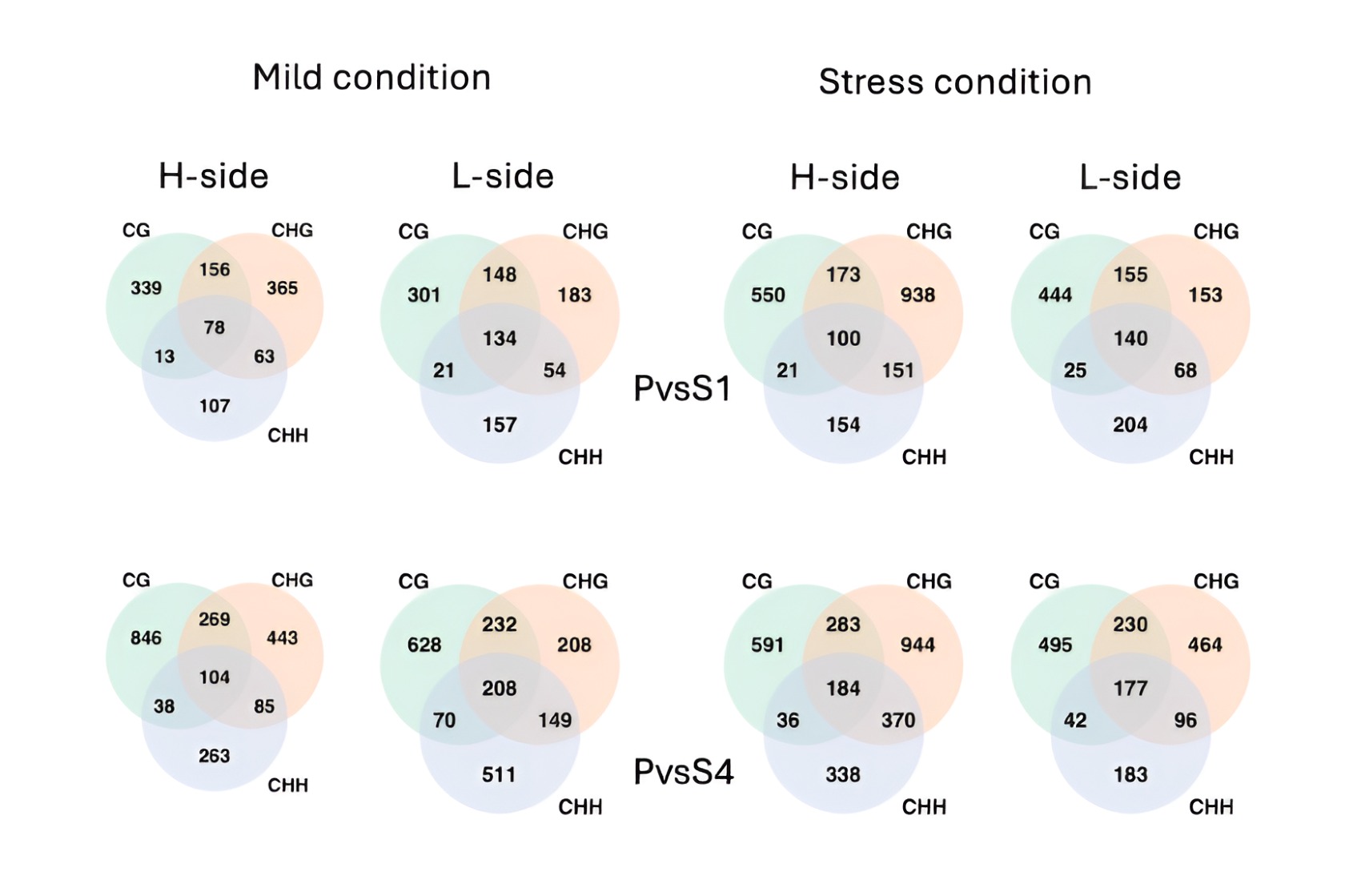 Mild condition

Stress condition

H-side

L-side

H-side

L-side

CG CHG 339 156 365 78 13 63 107 CHH

CG CHG 301 148 183 134 21 54 157 CHH

PvsS1

CG CHG 550 173 938 100 21 151 154 CHH

CG CHG 444 155 153 140 25 68 204 CHH

CG CHG 846 269 443 104 38 85 263 CHH

CG CHG 628 232 208 208 70 149 511 CHH

PvsS4

CG CHG 591 283 944 184 36 370 338 CHH

CG CHG 495 230 464 177 42 96 183 CHH